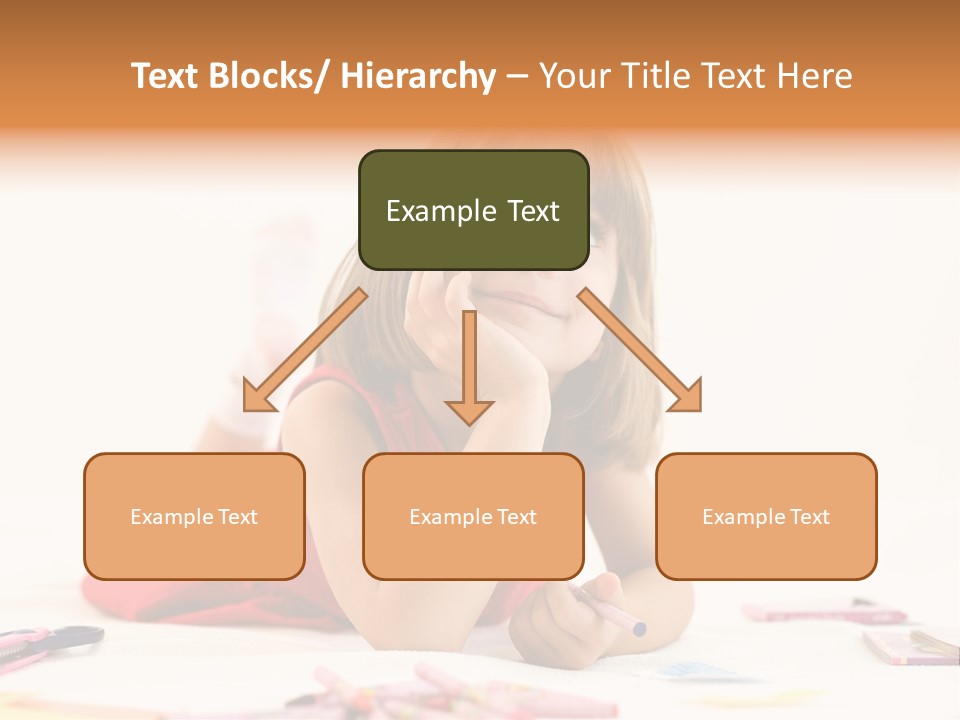 Text Blocks/ Hierarchy – Your Title Text Here

Example Text

Example Text

Example Text

Example Text